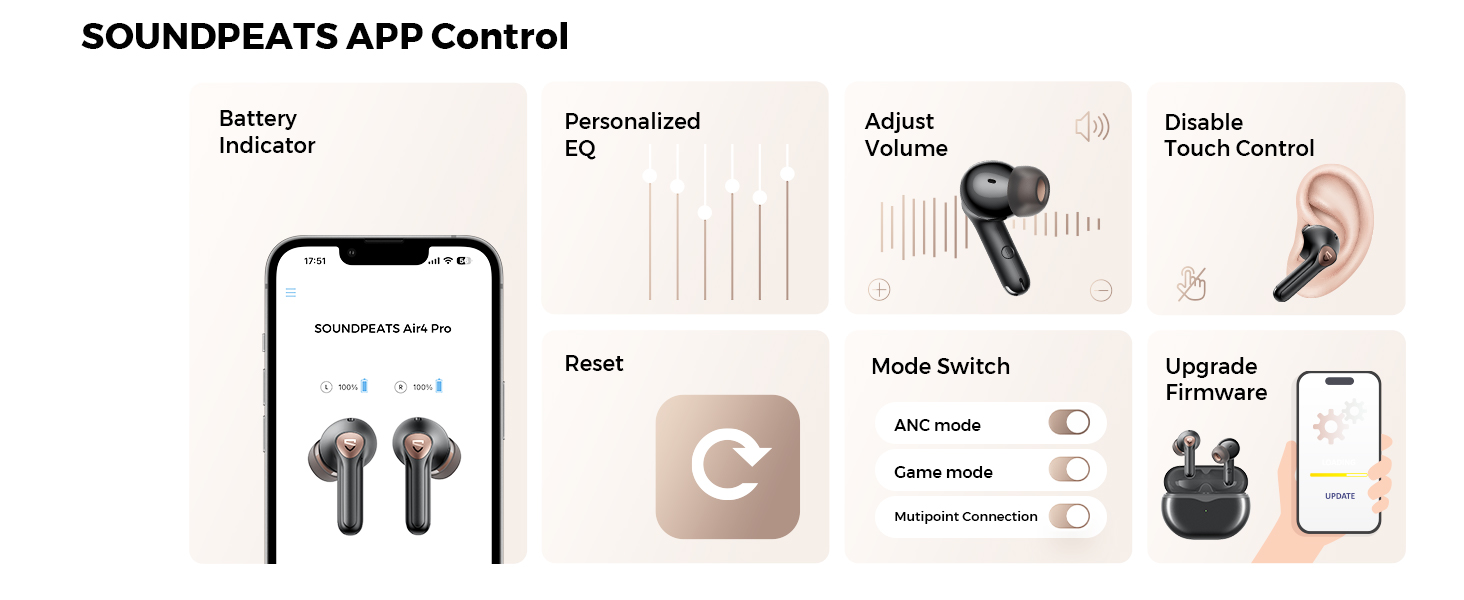 SOUNDPEATS APP Control

Battery Indicator

17:51

SOUNDPEATS Air4 Pro

L 100%

R 100%

Personalized EQ

Adjust Volume

Disable Touch Control

Reset

Mode Switch

ANC mode

Game mode

Mutipoint Connection

Upgrade Firmware

UPDATE